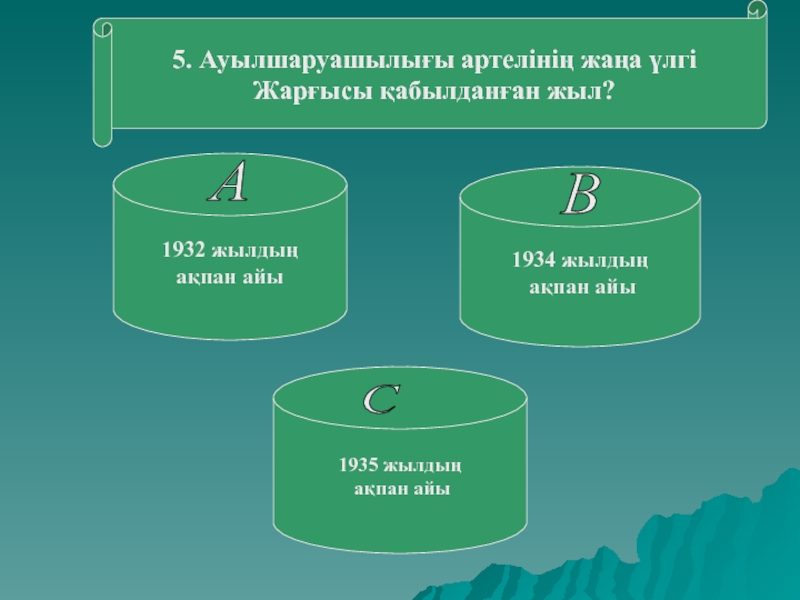 5. Ауылшаруашылығы артелінің жаңа үлгі Жарғысы қабылданған жыл?

A

1932 жылдың ақпан айы

B

1934 жылдың ақпан айы

C

1935 жылдың ақпан айы